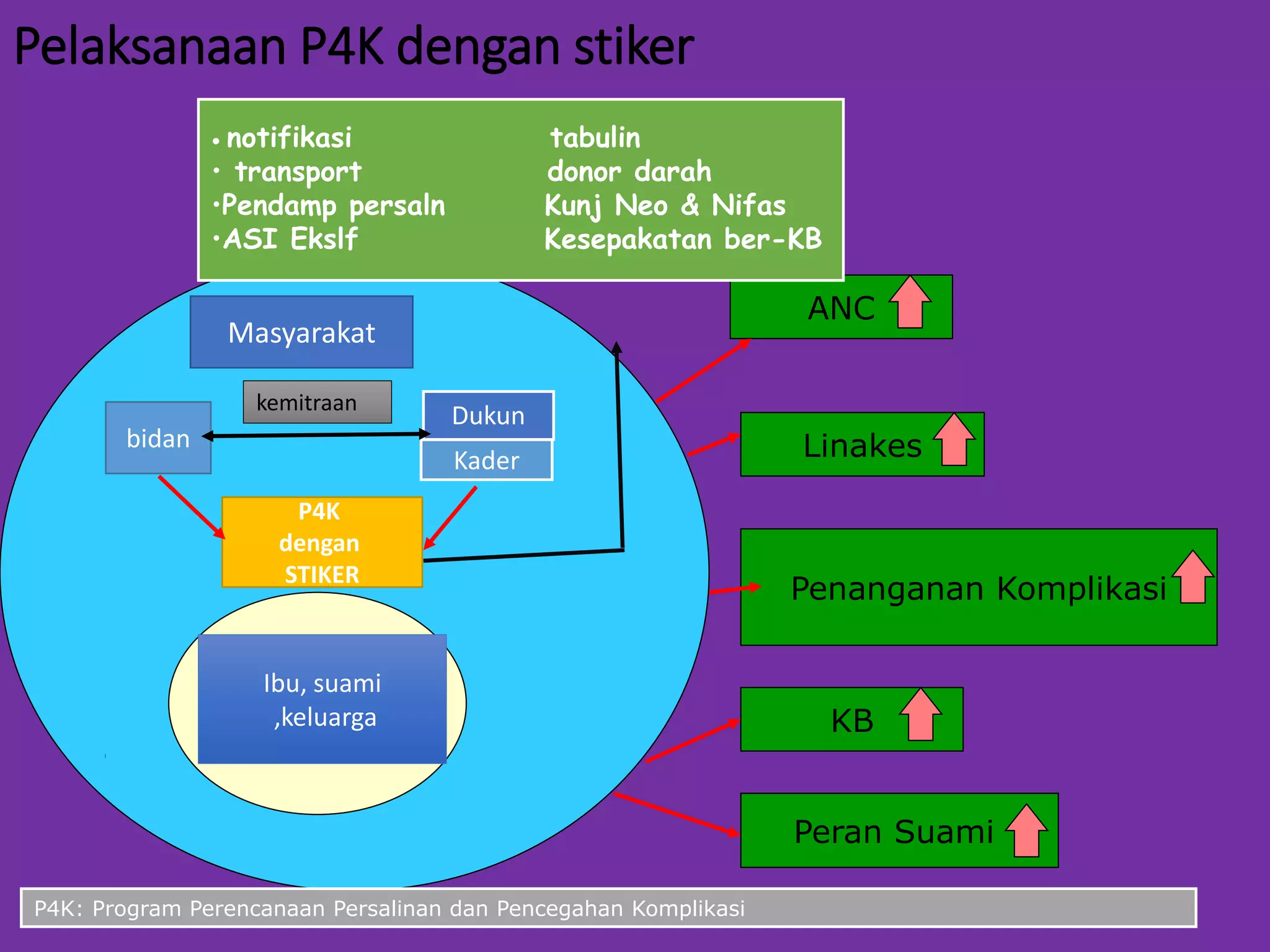 Pelaksanaan P4K dengan stiker

• notifikasi
• transport
•Pendamp persaln
•ASI Ekslf

tabulin
donor darah
Kunj Neo & Nifas
Kesepakatan ber-KB

Masyarakat

kemitraan

bidan

Dukun

Kader

P4K dengan STIKER

Ibu, suami ,keluarga

ANC

Linakes

Penanganan Komplikasi

KB

Peran Suami

P4K: Program Perencanaan Persalinan dan Pencegahan Komplikasi